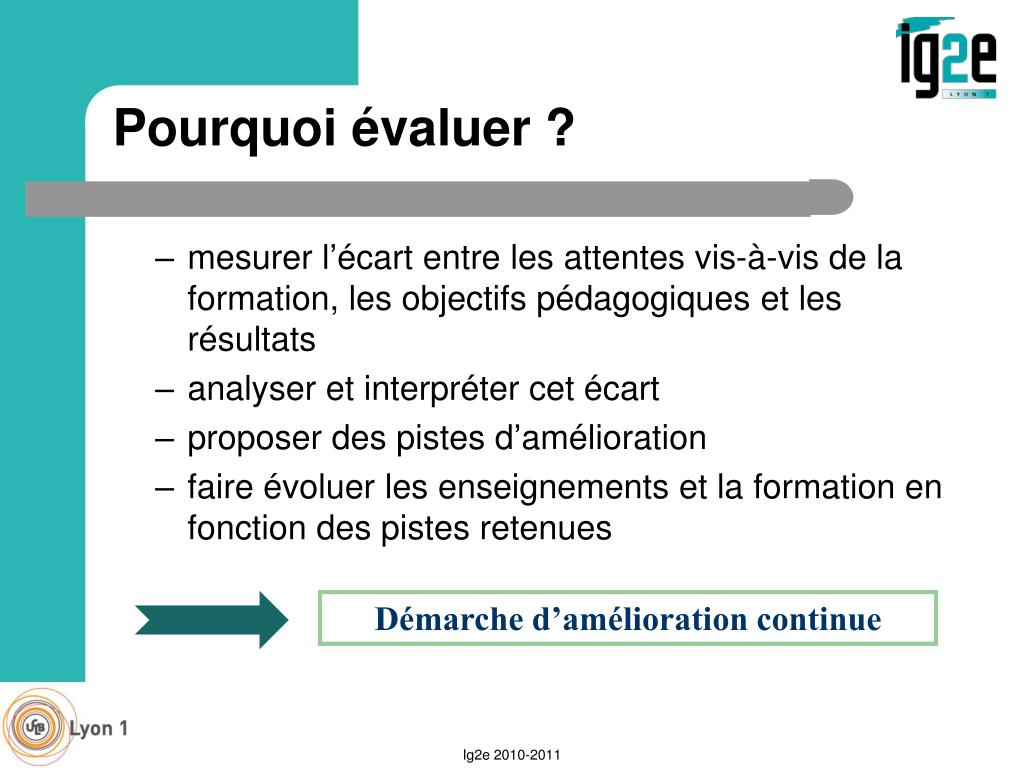 ig2e
LYON 1

Pourquoi évaluer ?

– mesurer l’écart entre les attentes vis-à-vis de la formation, les objectifs pédagogiques et les résultats
– analyser et interpréter cet écart
– proposer des pistes d’amélioration
– faire évoluer les enseignements et la formation en fonction des pistes retenues

Démarche d’amélioration continue

UCB Lyon 1

Ig2e 2010-2011